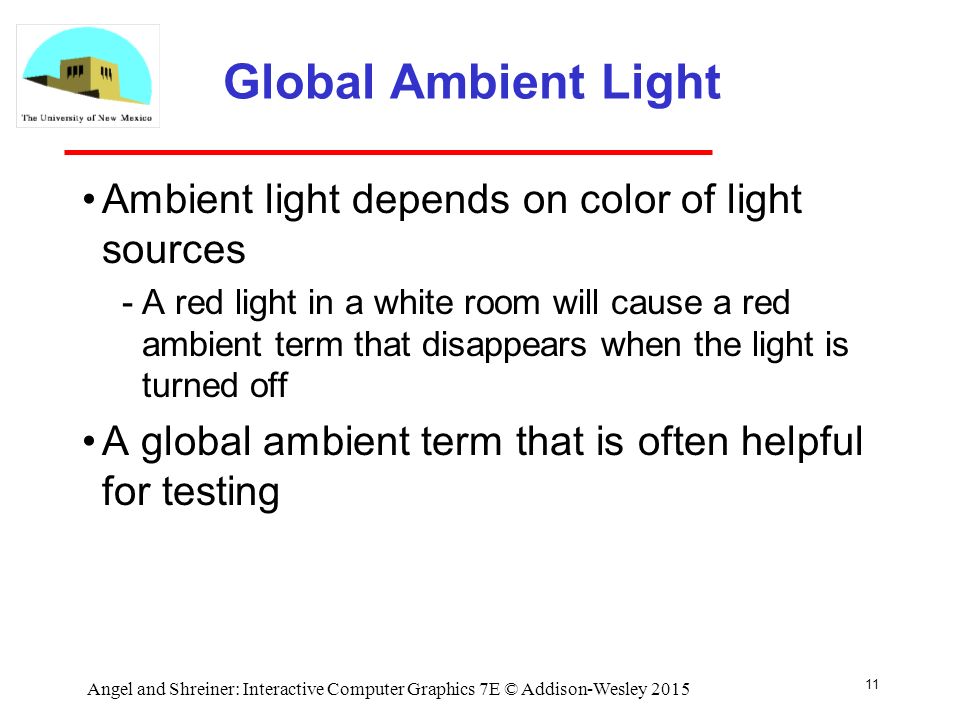 The University of New Mexico

Global Ambient Light

• Ambient light depends on color of light sources

- A red light in a white room will cause a red ambient term that disappears when the light is turned off

• A global ambient term that is often helpful for testing

Angel and Shreiner: Interactive Computer Graphics 7E © Addison-Wesley 2015

11